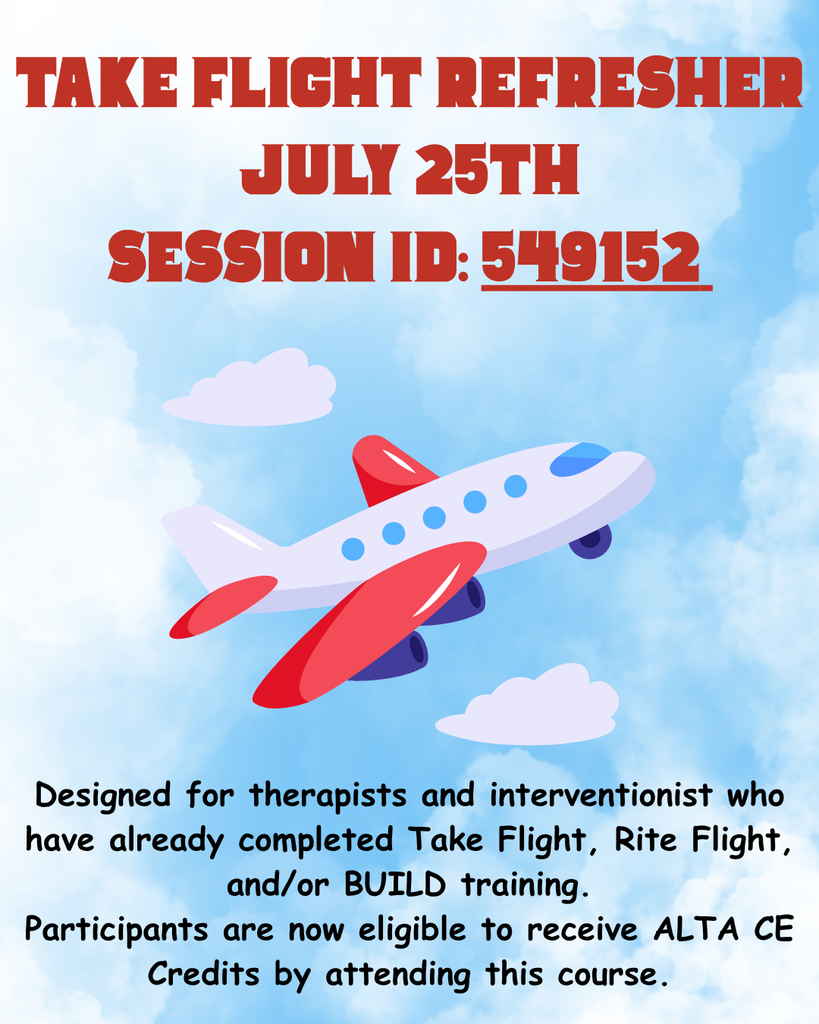 TAKE FLIGHT REFRESHER
JULY 25TH
SESSION ID: 549152

Designed for therapists and interventionist who have already completed Take Flight, Rite Flight, and/or BUILD training.
Participants are now eligible to receive ALTA CE Credits by attending this course.